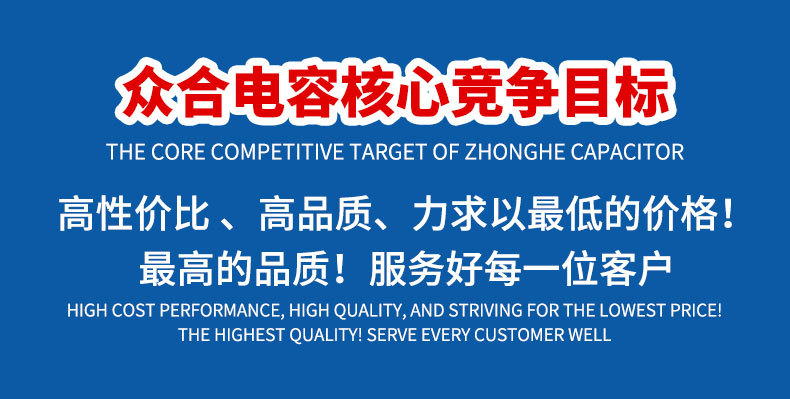 众合电容核心竞争目标
THE CORE COMPETITIVE TARGET OF ZHONGHE CAPACITOR

高性价比 、高品质、力求以最低的价格！
最高的品质！服务好每一位客户
HIGH COST PERFORMANCE, HIGH QUALITY, AND STRIVING FOR THE LOWEST PRICE!
THE HIGHEST QUALITY! SERVE EVERY CUSTOMER WELL